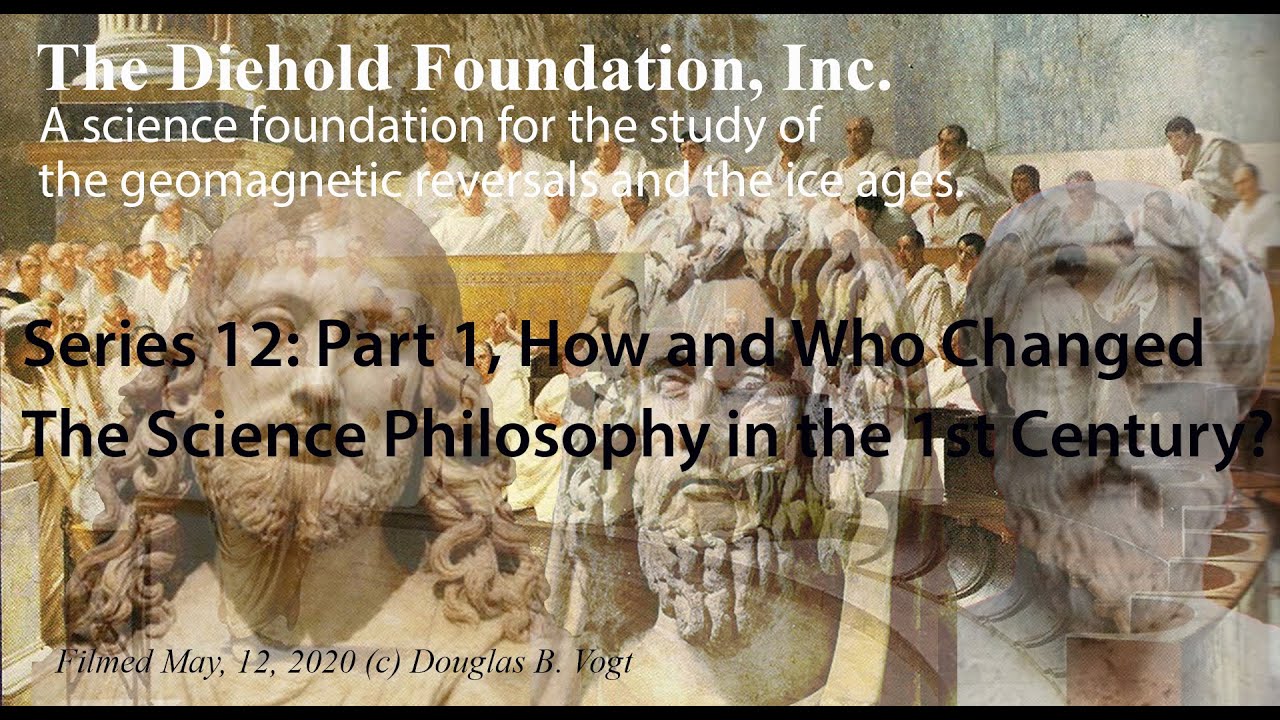 The Diehold Foundation, Inc.
A science foundation for the study of the geomagnetic reversals and the ice ages.

Series 12: Part 1, How and Who Changed The Science Philosophy in the 1st Century?

Filmed May, 12, 2020 (c) Douglas B. Vogt